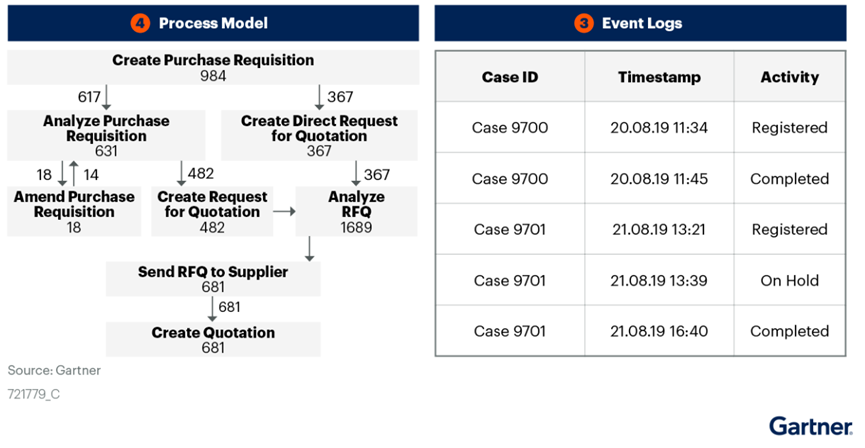 4 Process Model

Create Purchase Requisition
984

617

367

Analyze Purchase Requisition
631

Create Direct Request for Quotation
367

18

14

482

367

Amend Purchase Requisition
18

Create Request for Quotation
482

Analyze RFQ
1689

Send RFQ to Supplier
681

681

Create Quotation
681

Source: Gartner

721779_C

3 Event Logs

| Case ID | Timestamp | Activity |
|---|---|---|
| Case 9700 | 20.08.19 11:34 | Registered |
| Case 9700 | 20.08.19 11:45 | Completed |
| Case 9701 | 21.08.19 13:21 | Registered |
| Case 9701 | 21.08.19 13:39 | On Hold |
| Case 9701 | 21.08.19 16:40 | Completed |

Gartner